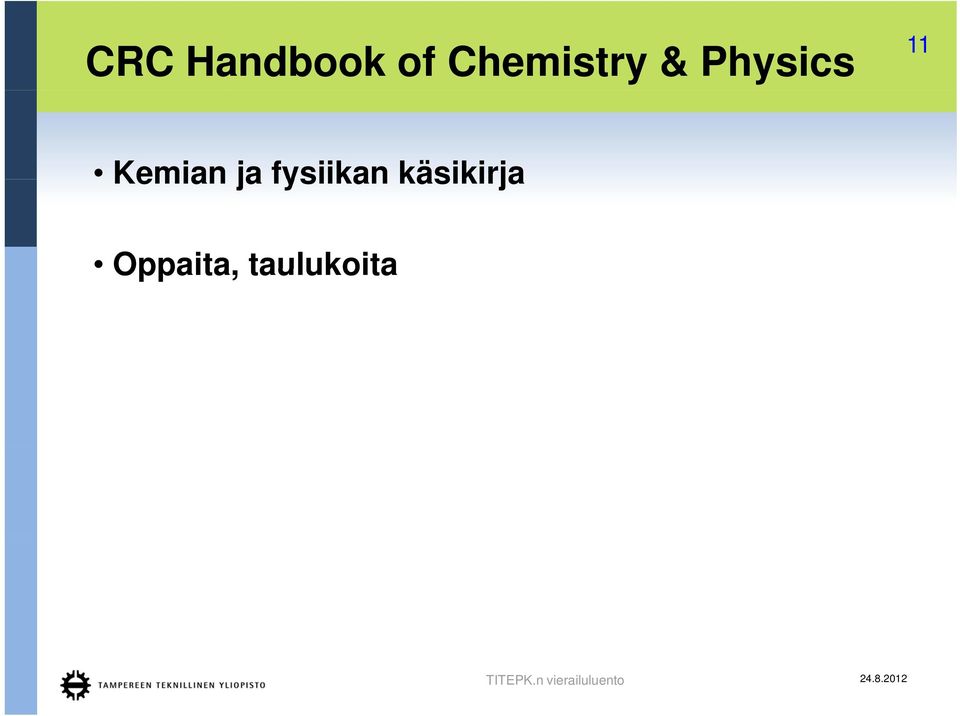 CRC Handbook of Chemistry & Physics

11

• Kemian ja fysiikan käsikirja

• Oppaita, taulukoita

TAMPEREEN TEKNILLINEN YLIOPISTO

TITEPK.n vierailuluento

24.8.2012